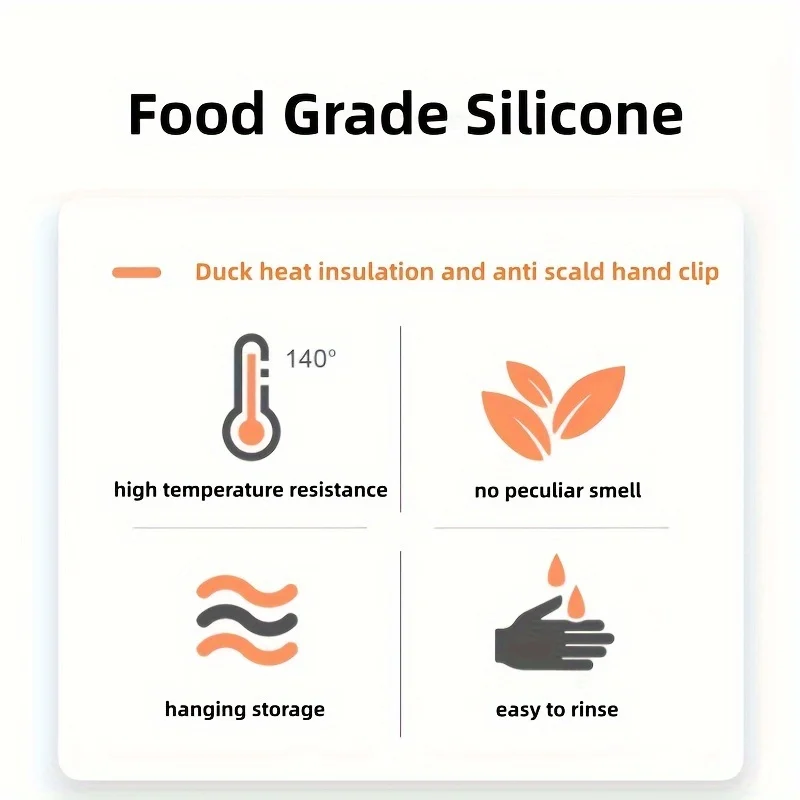 Food Grade Silicone

Duck heat insulation and anti scald hand clip

140°

high temperature resistance

no peculiar smell

hanging storage

easy to rinse